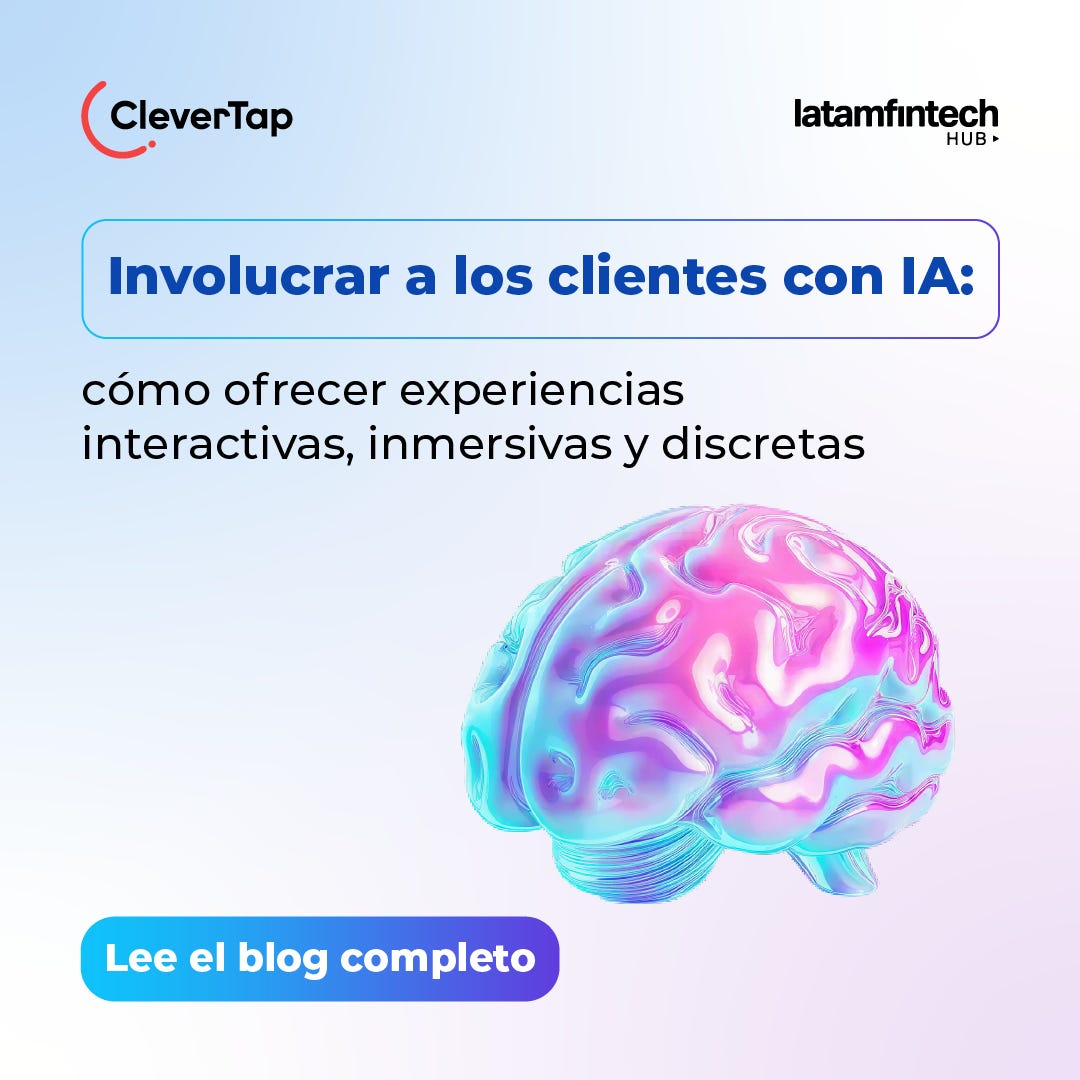 CleverTap

latamfintech
HUB

Involucrar a los clientes con IA:

cómo ofrecer experiencias interactivas, inmersivas y discretas

Lee el blog completo